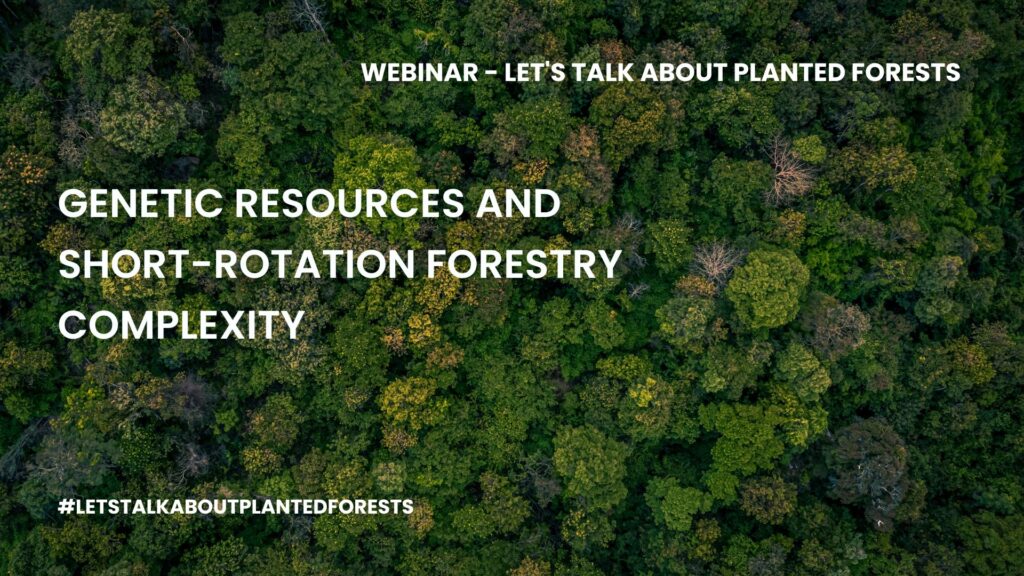 WEBINAR - LET'S TALK ABOUT PLANTED FORESTS

GENETIC RESOURCES AND SHORT-ROTATION FORESTRY COMPLEXITY

#LETSTALKABOUTPLANTEDFORESTS